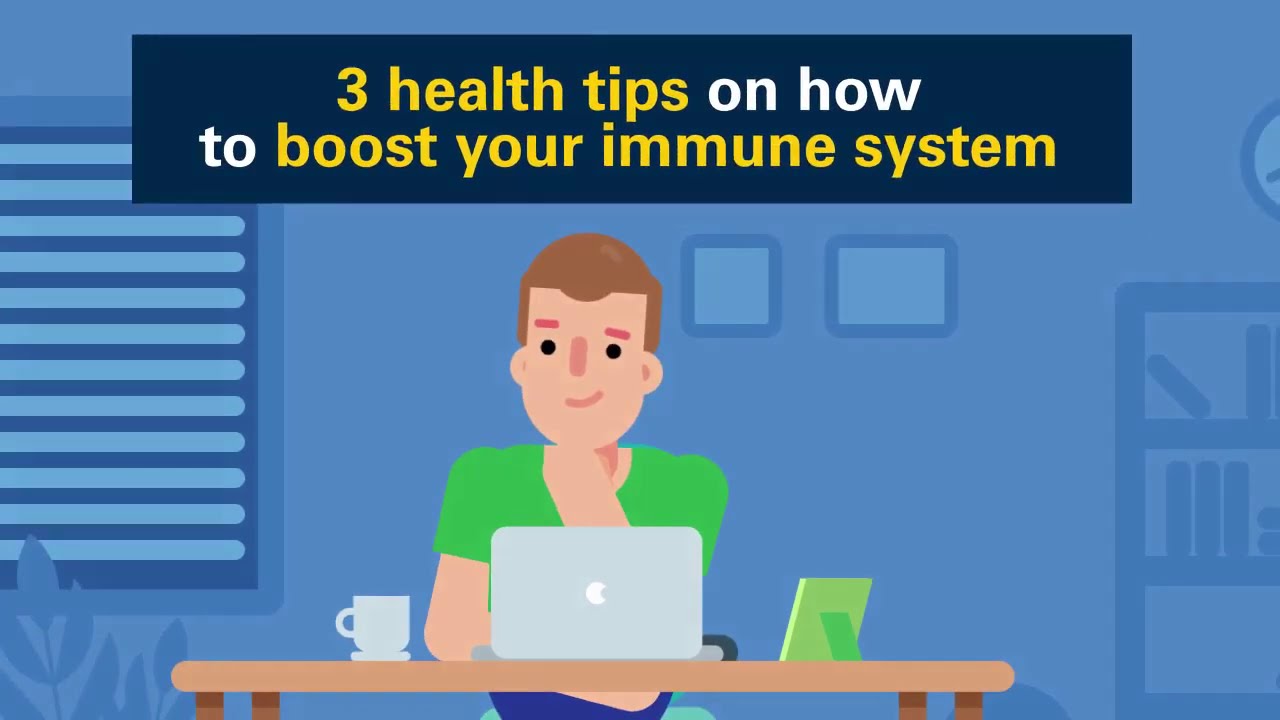 3 health tips on how to boost your immune system